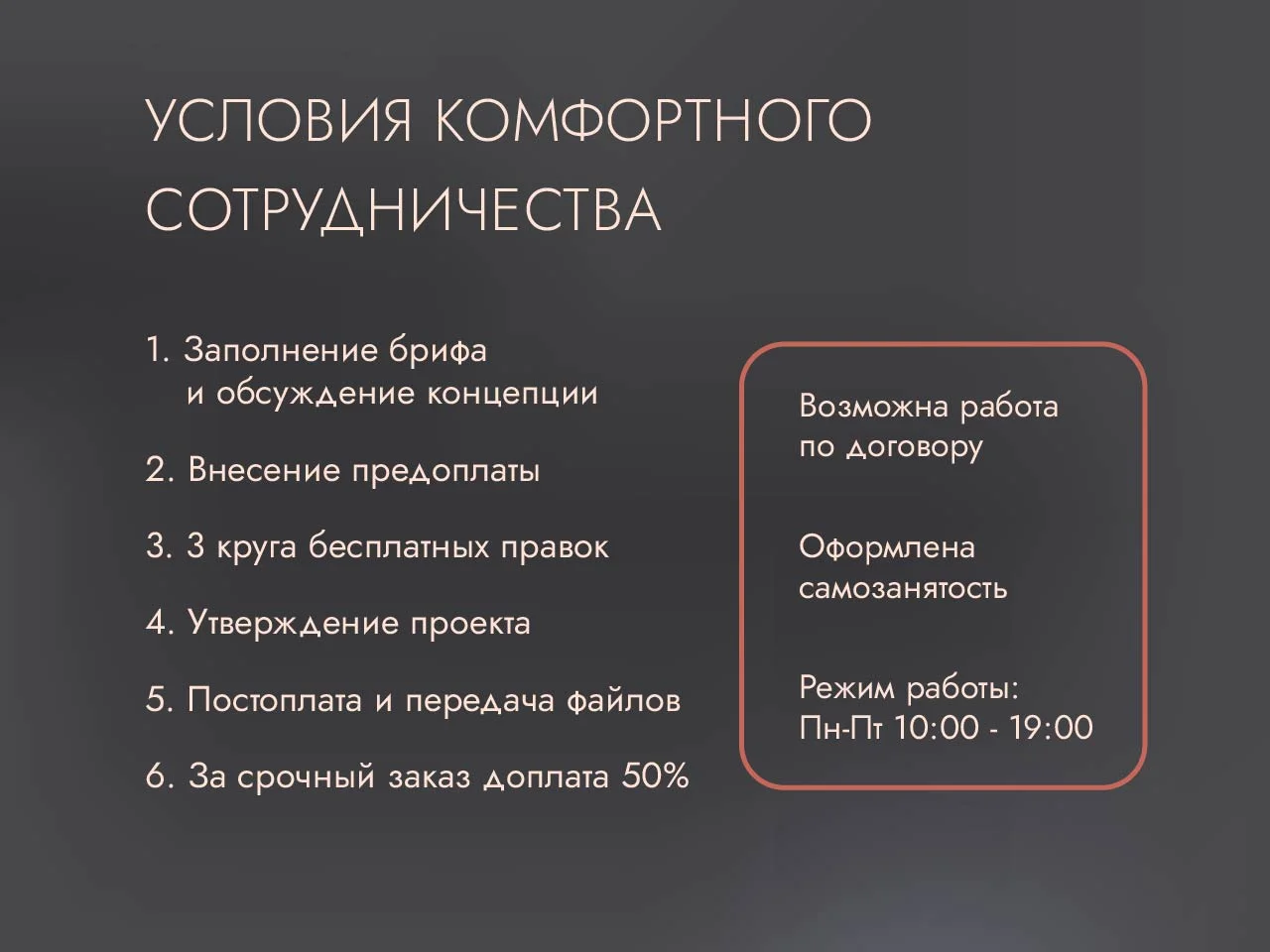 УСЛОВИЯ КОМФОРТНОГО СОТРУДНИЧЕСТВА

1. Заполнение брифа и обсуждение концепции

2. Внесение предоплаты

3. 3 круга бесплатных правок

4. Утверждение проекта

5. Постоплата и передача файлов

6. За срочный заказ доплата 50%

Возможна работа по договору

Оформлена самозанятость

Режим работы: Пн-Пт 10:00 - 19:00